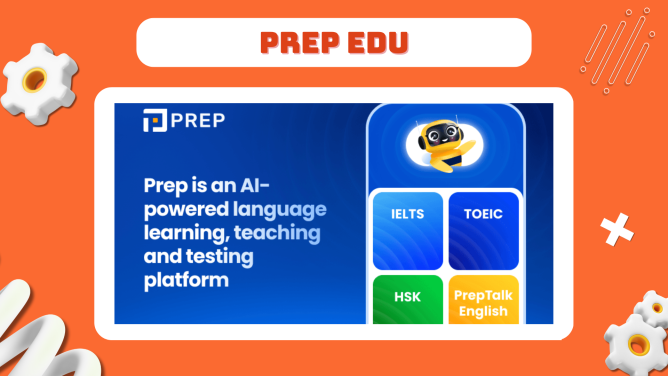 PREP EDU

PREP

Prep is an AI-powered language learning, teaching and testing platform

IELTS

TOEIC

HSK

PrepTalk English